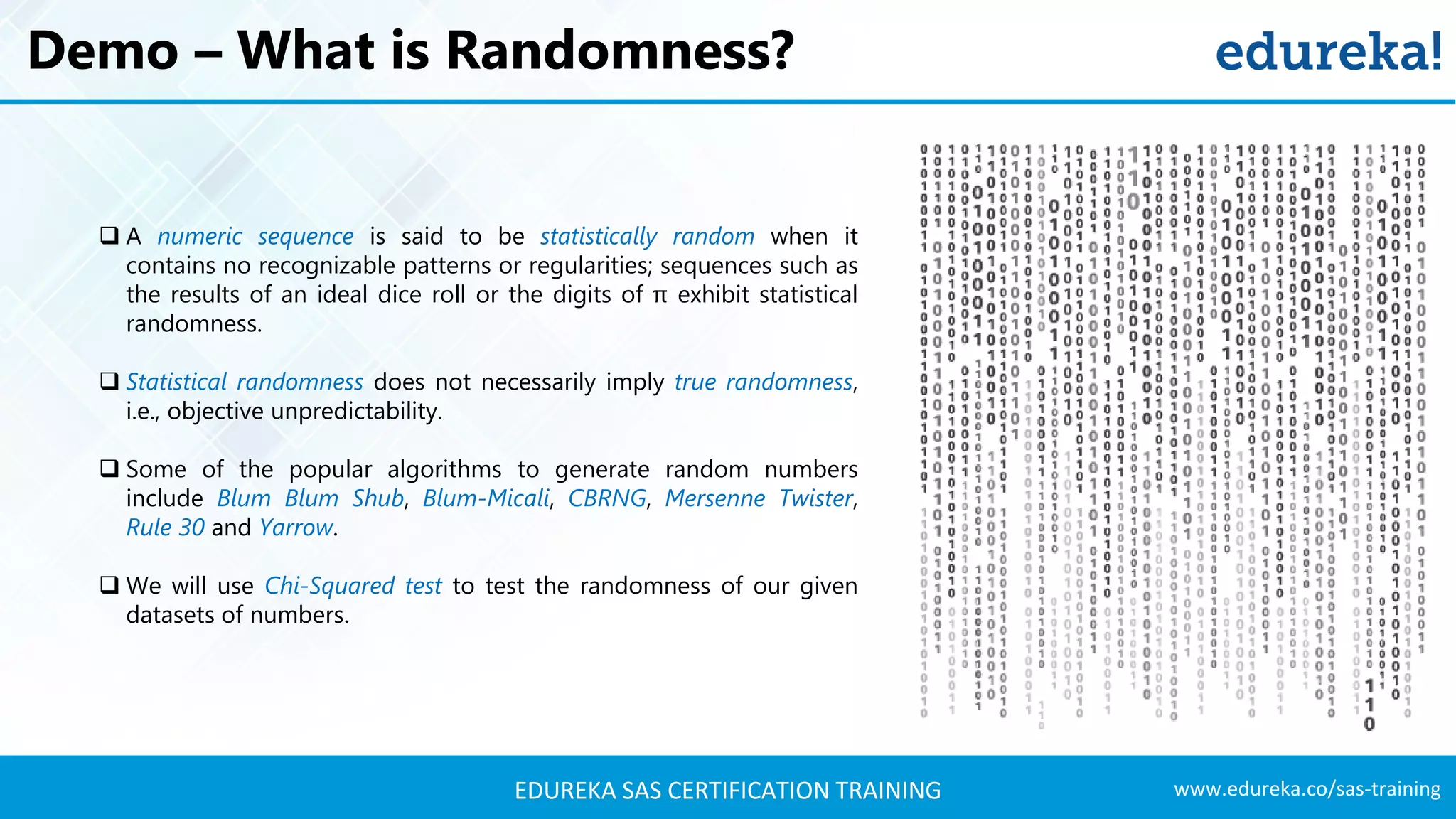 Demo – What is Randomness?

edureka!

❑ A numeric sequence is said to be statistically random when it contains no recognizable patterns or regularities; sequences such as the results of an ideal dice roll or the digits of π exhibit statistical randomness.

❑ Statistical randomness does not necessarily imply true randomness, i.e., objective unpredictability.

❑ Some of the popular algorithms to generate random numbers include Blum Blum Shub, Blum-Micali, CBRNG, Mersenne Twister, Rule 30 and Yarrow.

❑ We will use Chi-Squared test to test the randomness of our given datasets of numbers.

EDUREKA SAS CERTIFICATION TRAINING

www.edureka.co/sas-training